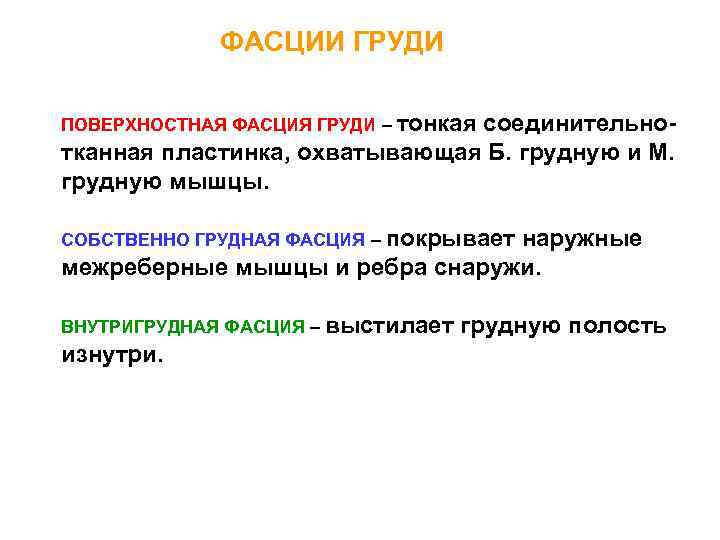 ФАСЦИИ ГРУДИ

ПОВЕРХНОСТНАЯ ФАСЦИЯ ГРУДИ – тонкая соединительно-тканная пластинка, охватывающая Б. грудную и М. грудную мышцы.

СОБСТВЕННО ГРУДНАЯ ФАСЦИЯ – покрывает наружные межреберные мышцы и ребра снаружи.

ВНУТРИГРУДНАЯ ФАСЦИЯ – выстилает грудную полость изнутри.